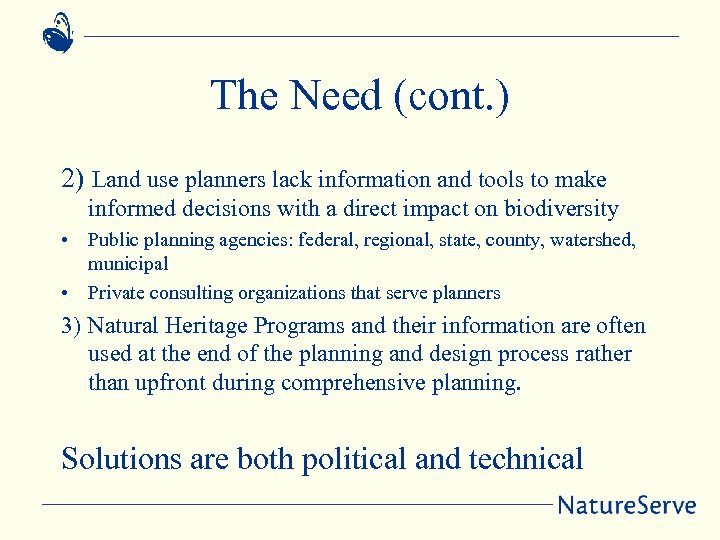 The Need (cont.)

2) Land use planners lack information and tools to make informed decisions with a direct impact on biodiversity

• Public planning agencies: federal, regional, state, county, watershed, municipal

• Private consulting organizations that serve planners

3) Natural Heritage Programs and their information are often used at the end of the planning and design process rather than upfront during comprehensive planning.

Solutions are both political and technical

NatureServe